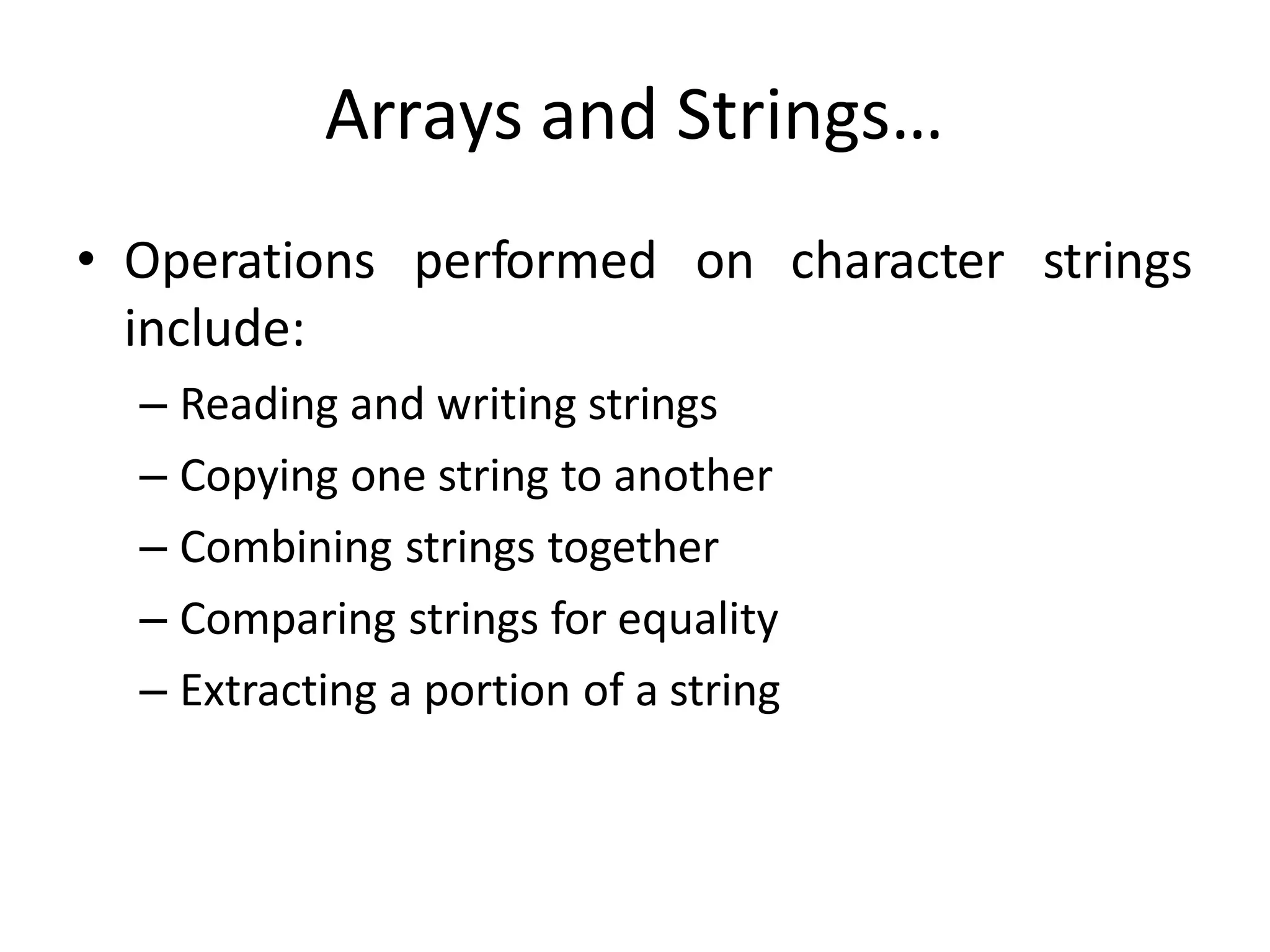 Arrays and Strings…

• Operations performed on character strings include:
– Reading and writing strings
– Copying one string to another
– Combining strings together
– Comparing strings for equality
– Extracting a portion of a string